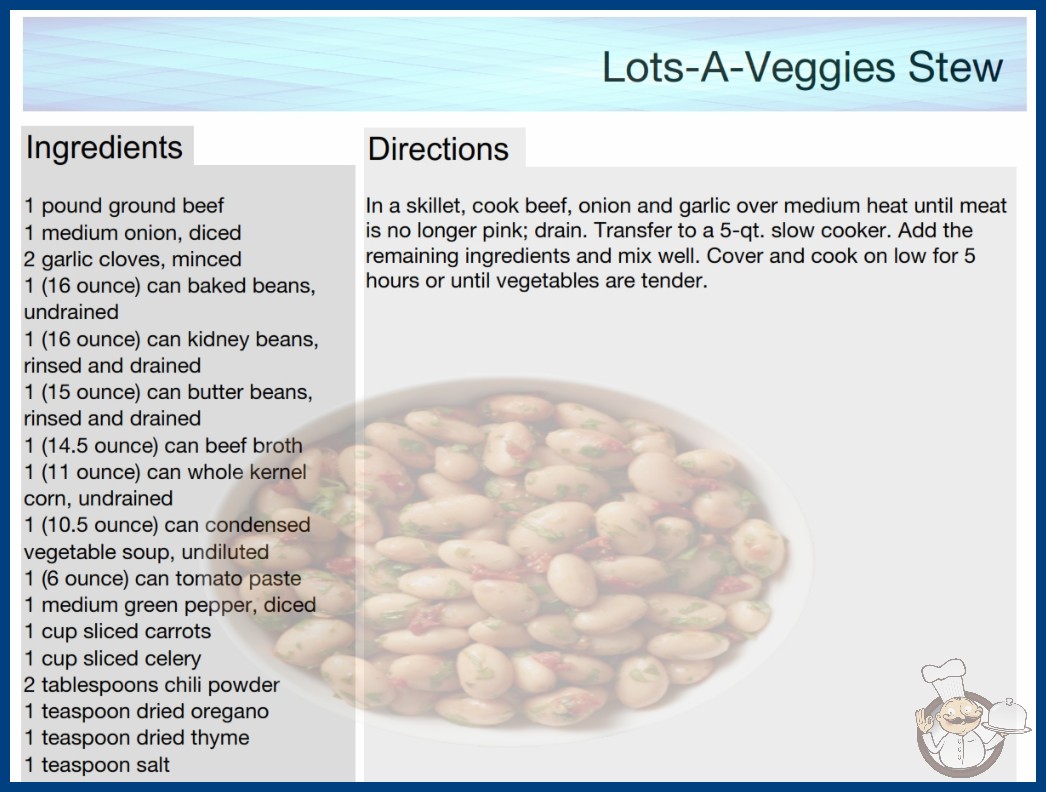 Lots-A-Veggies Stew

Ingredients

1 pound ground beef
1 medium onion, diced
2 garlic cloves, minced
1 (16 ounce) can baked beans, undrained
1 (16 ounce) can kidney beans, rinsed and drained
1 (15 ounce) can butter beans, rinsed and drained
1 (14.5 ounce) can beef broth
1 (11 ounce) can whole kernel corn, undrained
1 (10.5 ounce) can condensed vegetable soup, undiluted
1 (6 ounce) can tomato paste
1 medium green pepper, diced
1 cup sliced carrots
1 cup sliced celery
2 tablespoons chili powder
1 teaspoon dried oregano
1 teaspoon dried thyme
1 teaspoon salt

Directions

In a skillet, cook beef, onion and garlic over medium heat until meat is no longer pink; drain. Transfer to a 5-qt. slow cooker. Add the remaining ingredients and mix well. Cover and cook on low for 5 hours or until vegetables are tender.